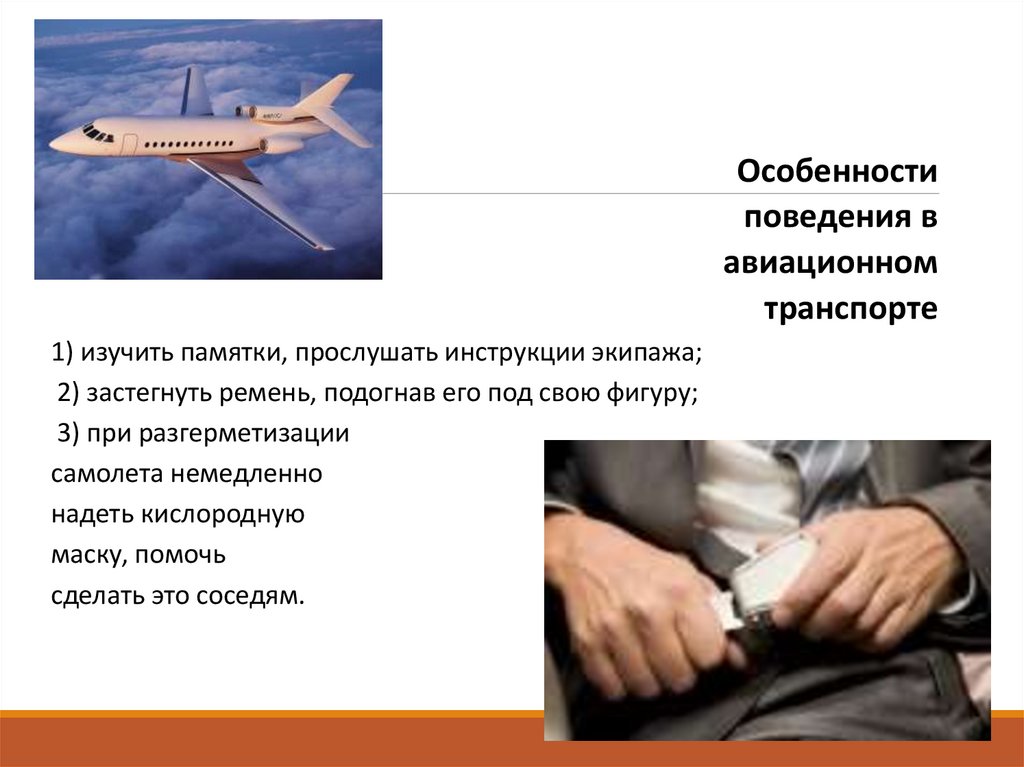 Особенности поведения в авиационном транспорте

1) изучить памятки, прослушать инструкции экипажа;

2) застегнуть ремень, подогнав его под свою фигуру;

3) при разгерметизации самолета немедленно надеть кислородную маску, помочь сделать это соседям.